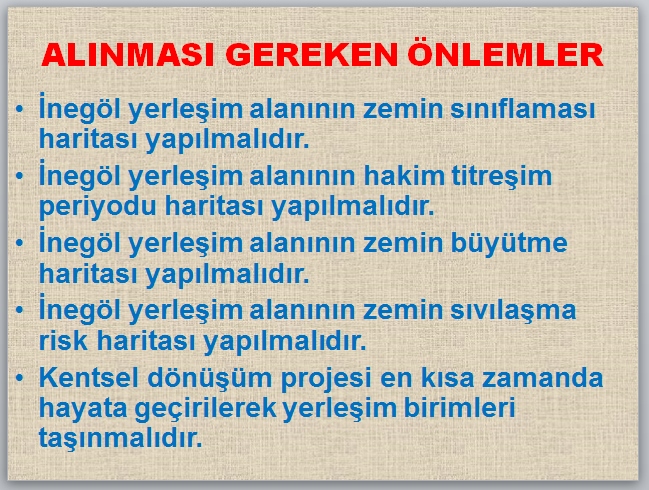 ALINMASI GEREKEN ÖNLEMLER

• İnegöl yerleşim alanının zemin sınıflaması haritası yapılmalıdır.
• İnegöl yerleşim alanının hakim titreşim periyodu haritası yapılmalıdır.
• İnegöl yerleşim alanının zemin büyütme haritası yapılmalıdır.
• İnegöl yerleşim alanının zemin sıvılaşma risk haritası yapılmalıdır.
• Kentsel dönüşüm projesi en kısa zamanda hayata geçirilerek yerleşim birimleri taşınmalıdır.